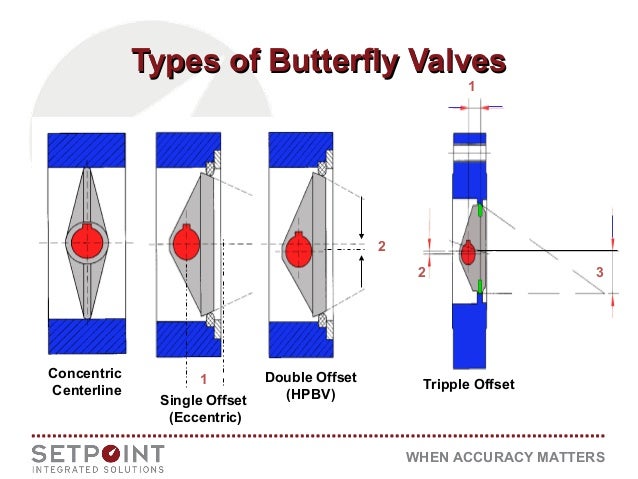 Types of Butterfly Valves

1

2

2

3

Concentric Centerline

1

Single Offset (Eccentric)

Double Offset (HPBV)

Tripple Offset

SETPOINT
INTEGRATED SOLUTIONS

WHEN ACCURACY MATTERS